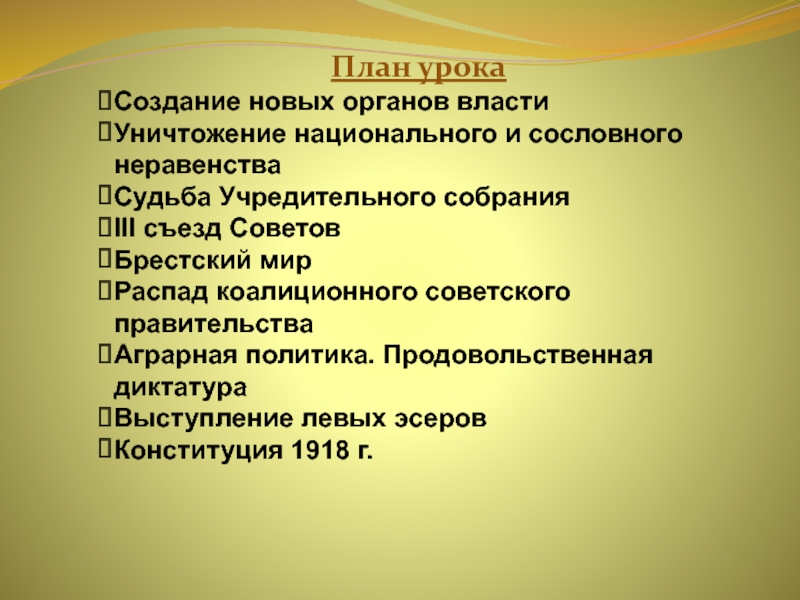 План урока

Создание новых органов власти
Уничтожение национального и сословного неравенства
Судьба Учредительного собрания
III съезд Советов
Брестский мир
Распад коалиционного советского правительства
Аграрная политика. Продовольственная диктатура
Выступление левых эсеров
Конституция 1918 г.